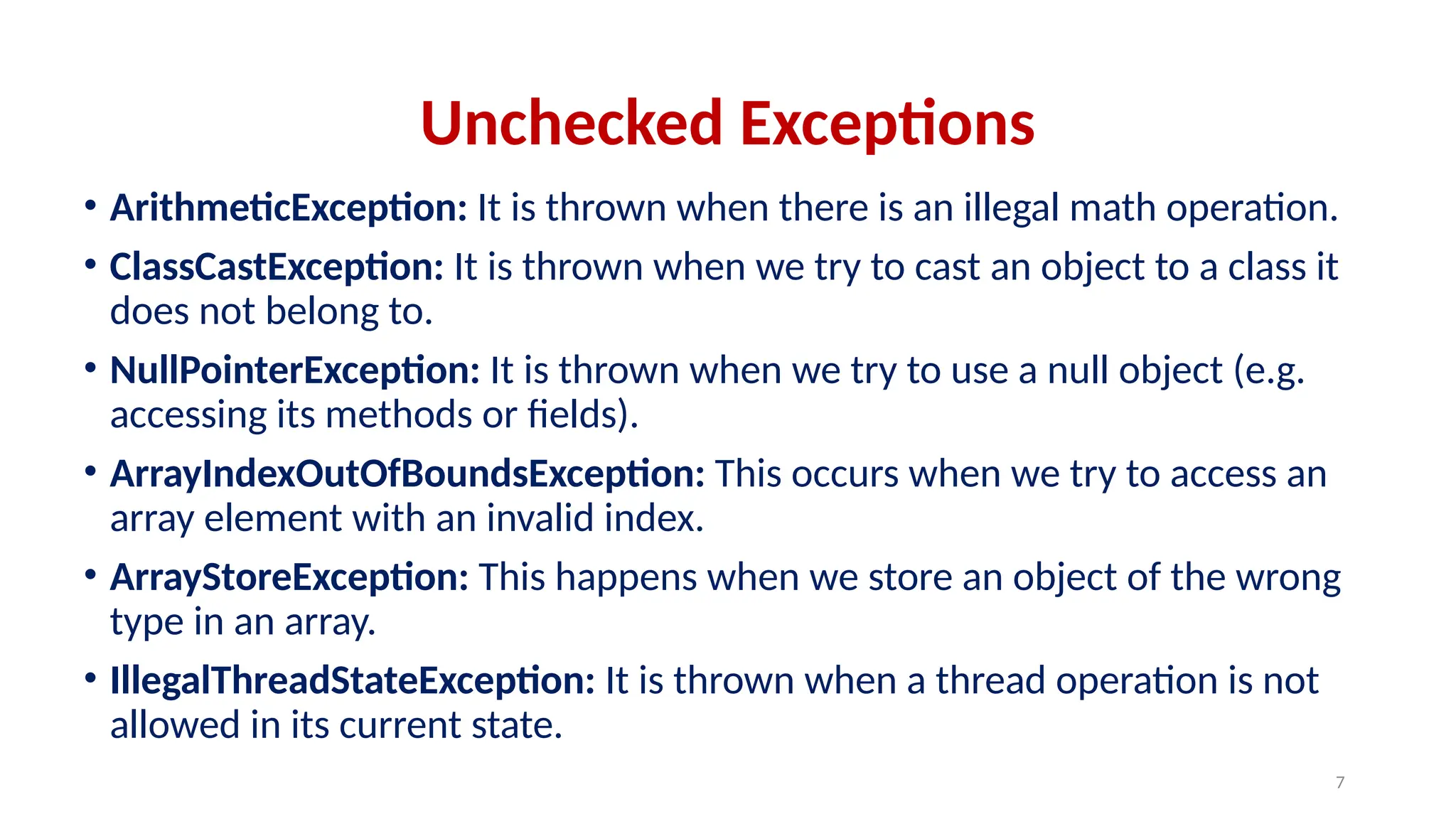 Unchecked Exceptions

• ArithmeticException: It is thrown when there is an illegal math operation.

• ClassCastException: It is thrown when we try to cast an object to a class it does not belong to.

• NullPointerException: It is thrown when we try to use a null object (e.g. accessing its methods or fields).

• ArrayIndexOutOfBoundsException: This occurs when we try to access an array element with an invalid index.

• ArrayStoreException: This happens when we store an object of the wrong type in an array.

• IllegalThreadStateException: It is thrown when a thread operation is not allowed in its current state.

7